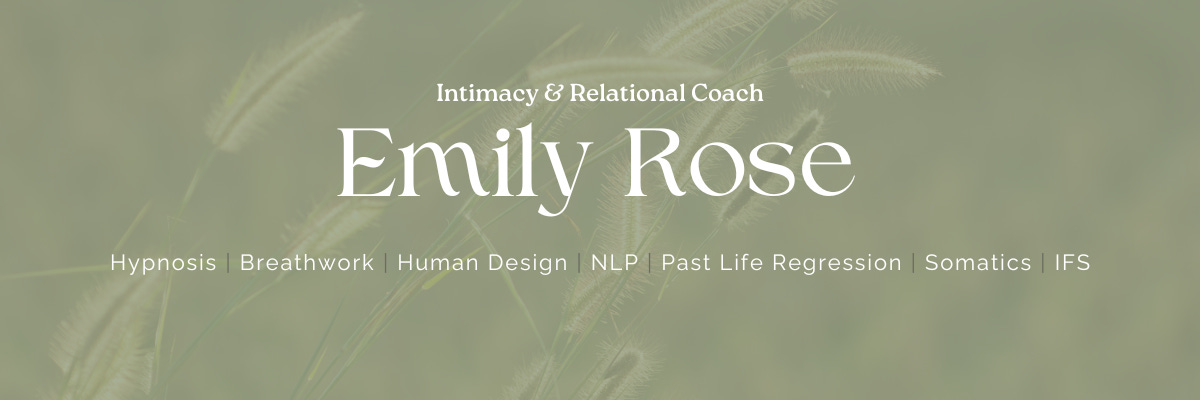 Intimacy & Relational Coach

Emily Rose

Hypnosis | Breathwork | Human Design | NLP | Past Life Regression | Somatics | IFS